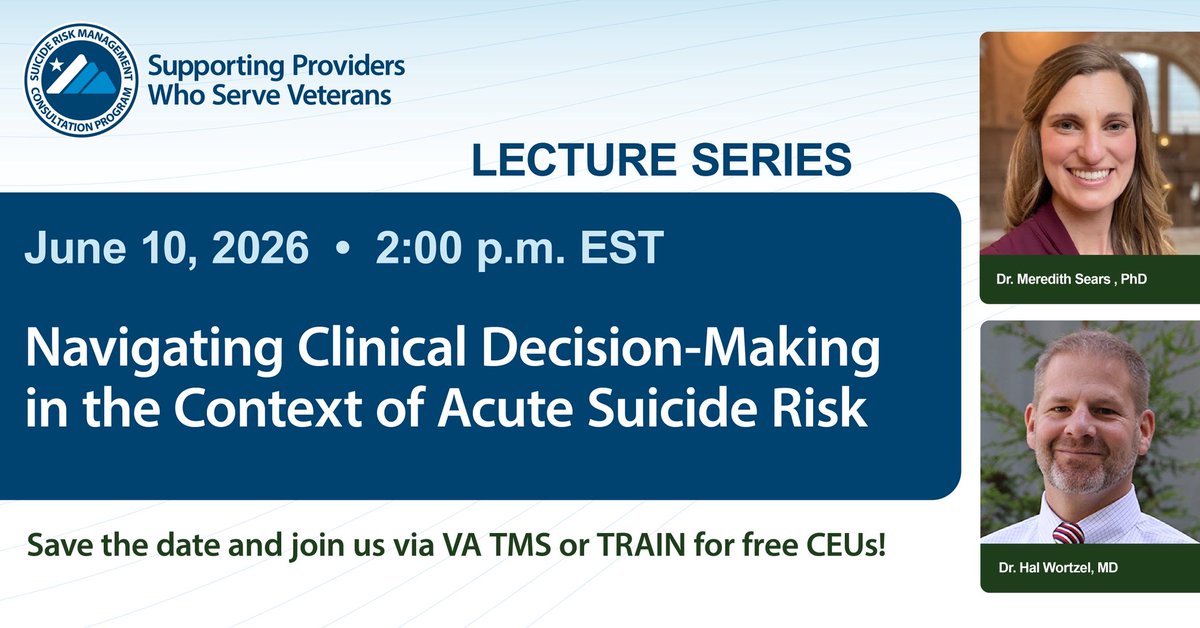 SUICIDE RISK MANAGEMENT CONSULTATION PROGRAM

Supporting Providers Who Serve Veterans

LECTURE SERIES

June 10, 2026 • 2:00 p.m. EST

Navigating Clinical Decision-Making in the Context of Acute Suicide Risk

Save the date and join us via VA TMS or TRAIN for free CEUs!

Dr. Meredith Sears , PhD

Dr. Hal Wortzel, MD